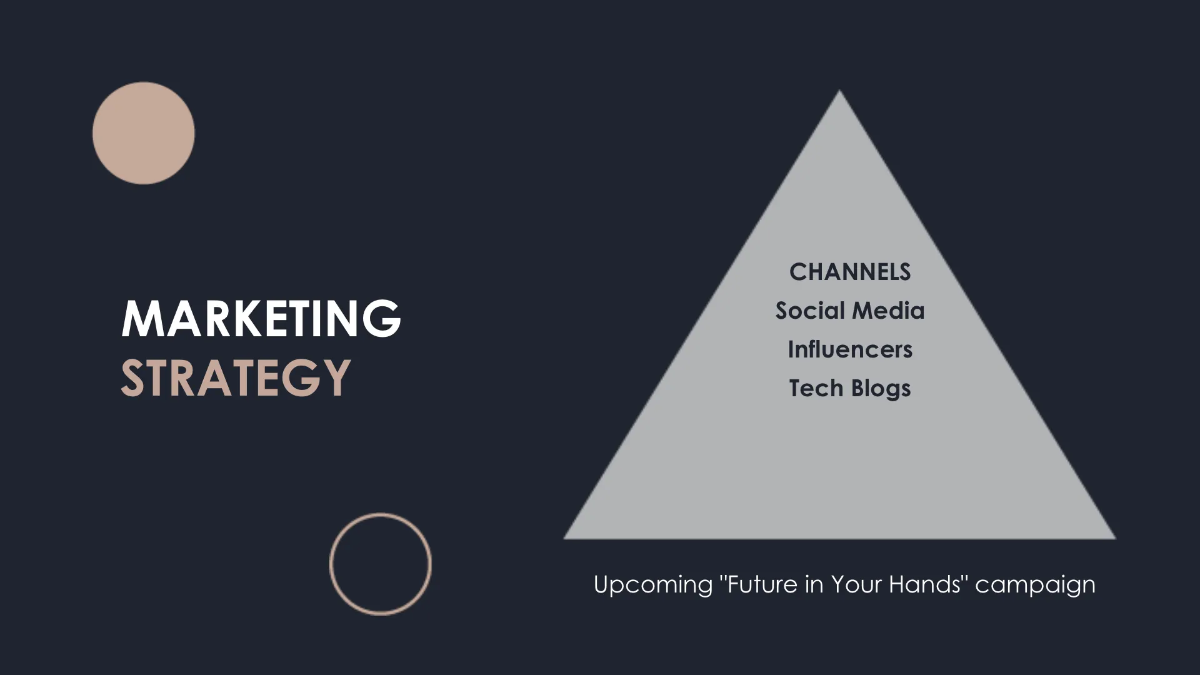 MARKETING
STRATEGY

CHANNELS
Social Media
Influencers
Tech Blogs

Upcoming "Future in Your Hands" campaign